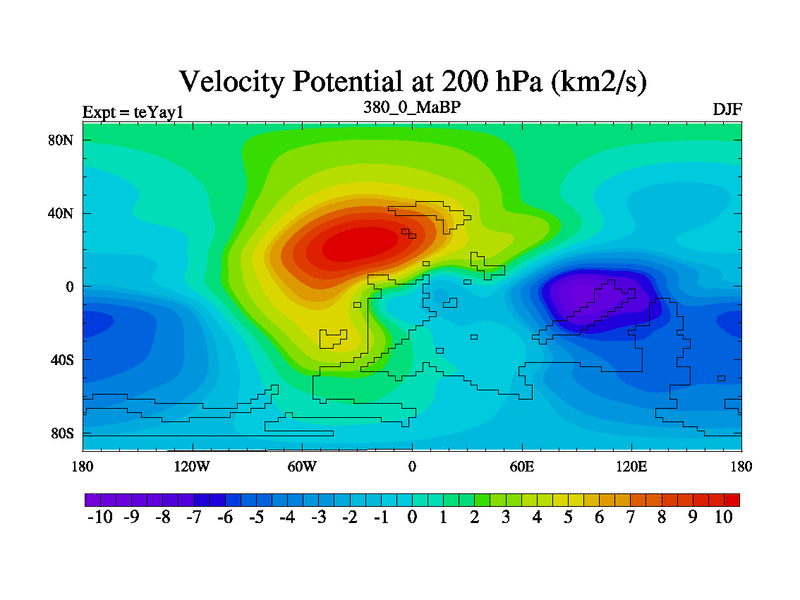 Velocity Potential at 200 hPa (km2/s)

Expt = teYay1

380_0_MaBP

DJF

80N
40N
0
40S
80S

180 120W 60W 0 60E 120E 180

-10 -9 -8 -7 -6 -5 -4 -3 -2 -1 0 1 2 3 4 5 6 7 8 9 10